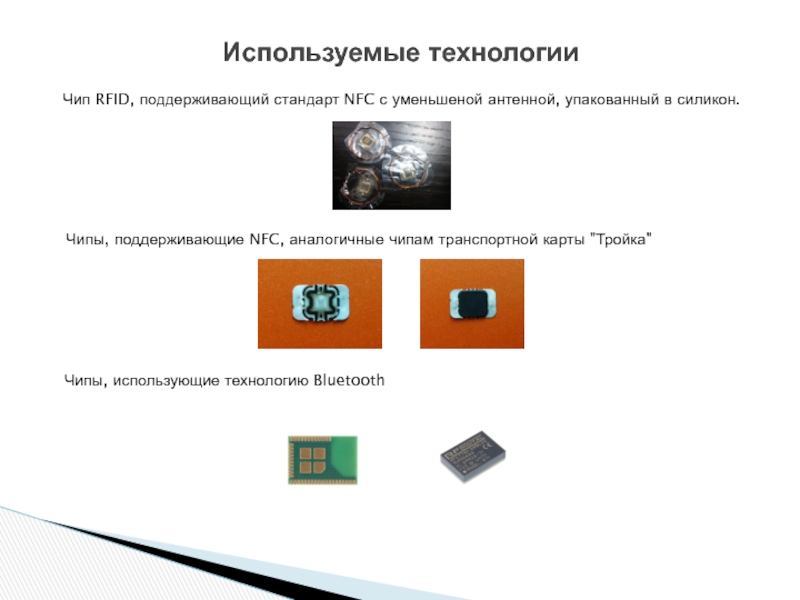 Используемые технологии

Чип RFID, поддерживающий стандарт NFC с уменьшеной антенной, упакованный в силикон.

Чипы, поддерживающие NFC, аналогичные чипам транспортной карты "Тройка"

Чипы, использующие технологию Bluetooth